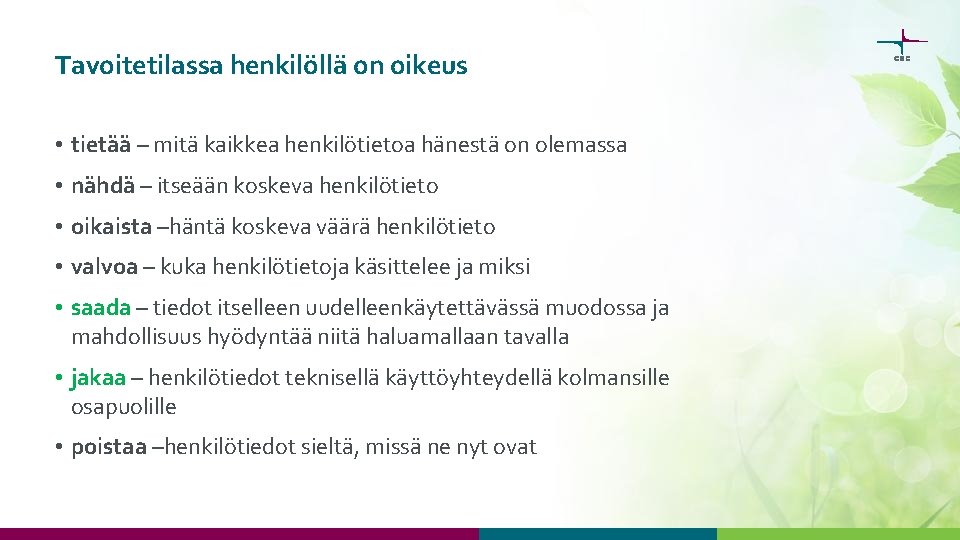 Tavoitetilassa henkilöllä on oikeus

CSC

• tietää – mitä kaikkea henkilötietoa hänestä on olemassa

• nähdä – itseään koskeva henkilötieto

• oikaista –häntä koskeva väärä henkilötieto

• valvoa – kuka henkilötietoja käsittelee ja miksi

• saada – tiedot itselleen uudelleenkäytettävässä muodossa ja mahdollisuus hyödyntää niitä haluamallaan tavalla

• jakaa – henkilötiedot teknisellä käyttöyhteydellä kolmansille osapuolille

• poistaa –henkilötiedot sieltä, missä ne nyt ovat